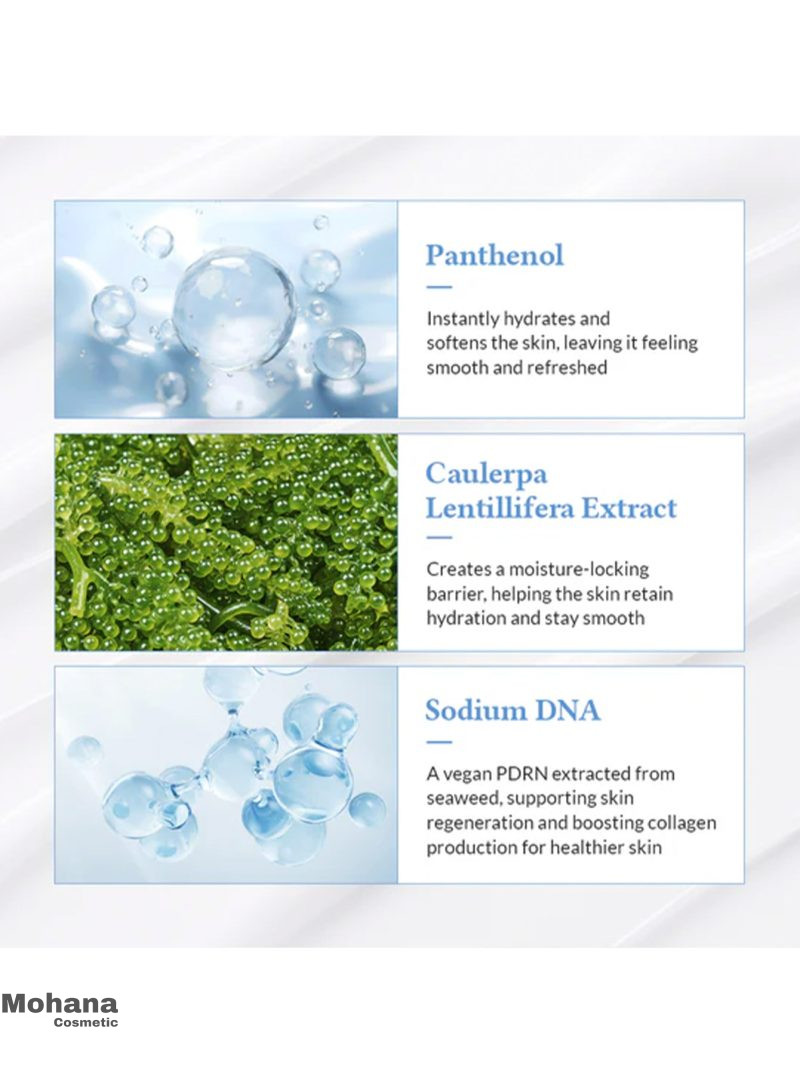 Panthenol

Instantly hydrates and softens the skin, leaving it feeling smooth and refreshed

Caulerpa Lentillifera Extract

Creates a moisture-locking barrier, helping the skin retain hydration and stay smooth

Sodium DNA

A vegan PDRN extracted from seaweed, supporting skin regeneration and boosting collagen production for healthier skin

Mohana
Cosmetic